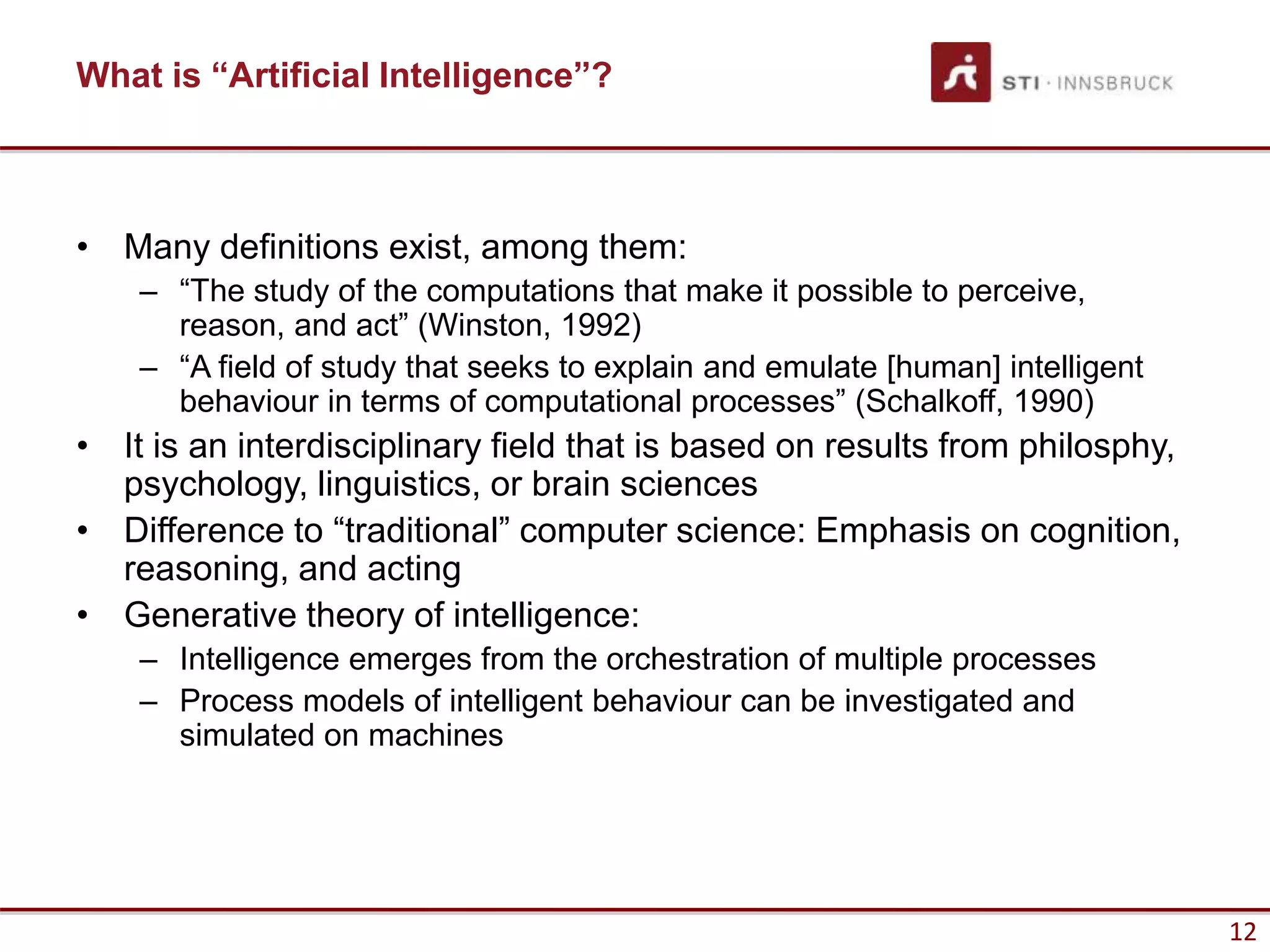 What is “Artificial Intelligence”?

STI · INNSBRUCK

• Many definitions exist, among them:
– “The study of the computations that make it possible to perceive, reason, and act” (Winston, 1992)
– “A field of study that seeks to explain and emulate [human] intelligent behaviour in terms of computational processes” (Schalkoff, 1990)
• It is an interdisciplinary field that is based on results from philosphy, psychology, linguistics, or brain sciences
• Difference to “traditional” computer science: Emphasis on cognition, reasoning, and acting
• Generative theory of intelligence:
– Intelligence emerges from the orchestration of multiple processes
– Process models of intelligent behaviour can be investigated and simulated on machines

12